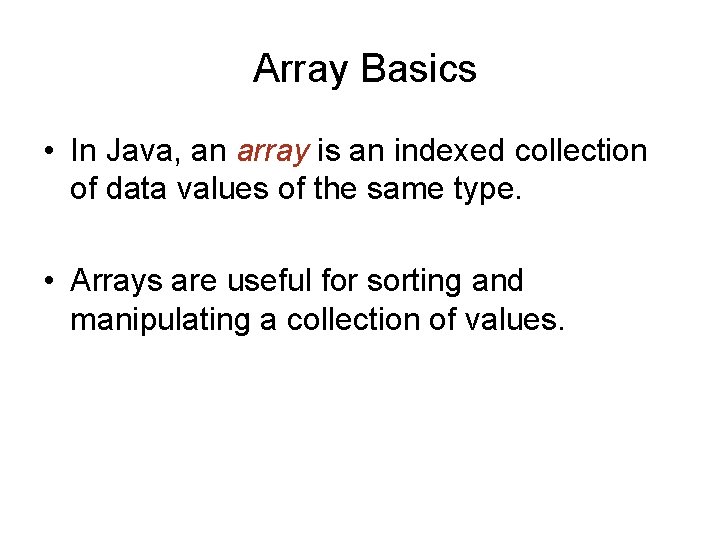 Array Basics

• In Java, an array is an indexed collection of data values of the same type.

• Arrays are useful for sorting and manipulating a collection of values.